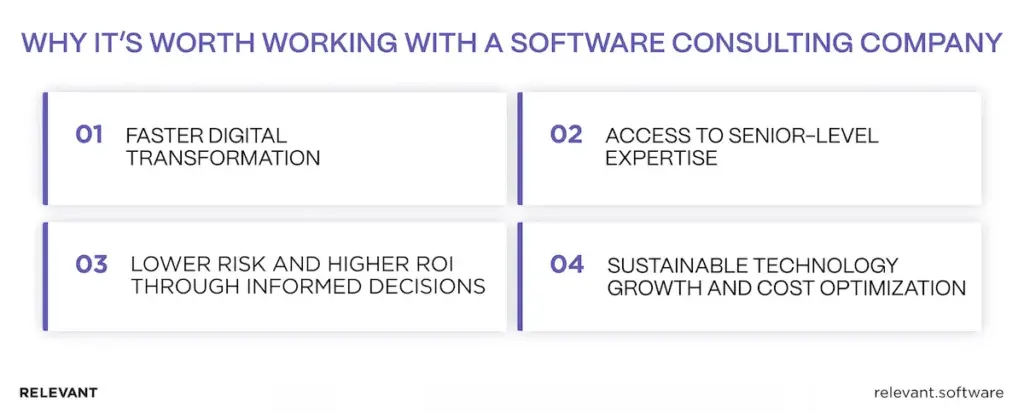 WHY IT'S WORTH WORKING WITH A SOFTWARE CONSULTING COMPANY

01 FASTER DIGITAL TRANSFORMATION

02 ACCESS TO SENIOR-LEVEL EXPERTISE

03 LOWER RISK AND HIGHER ROI THROUGH INFORMED DECISIONS

04 SUSTAINABLE TECHNOLOGY GROWTH AND COST OPTIMIZATION

RELEVANT

relevant.software